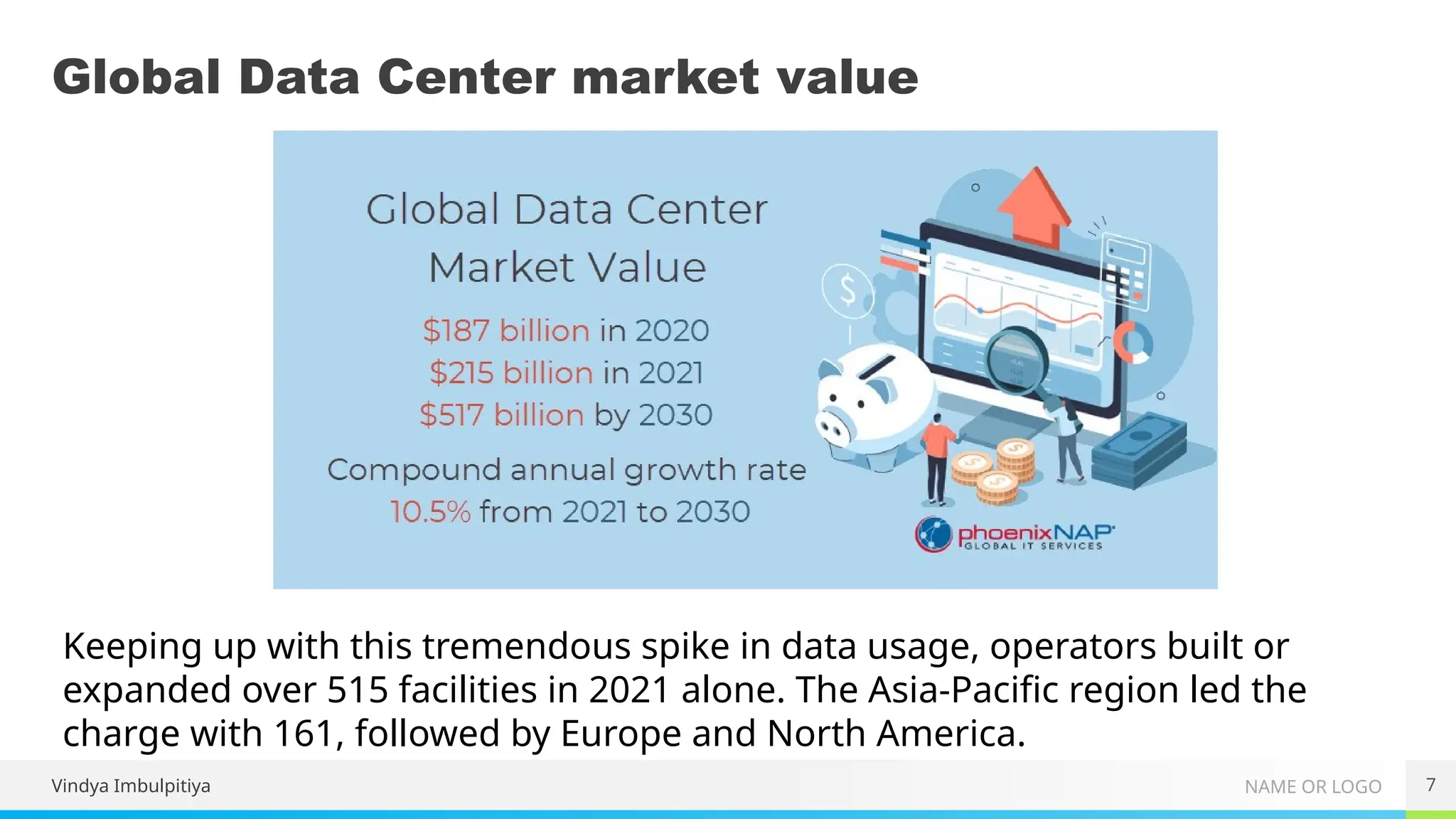 Global Data Center market value

Global Data Center Market Value

\$187 billion in 2020
\$215 billion in 2021
\$517 billion by 2030

Compound annual growth rate 10.5% from 2021 to 2030

phoenixNAP
GLOBAL IT SERVICES

Keeping up with this tremendous spike in data usage, operators built or expanded over 515 facilities in 2021 alone. The Asia-Pacific region led the charge with 161, followed by Europe and North America.

Vindya Imbulpitiya

NAME OR LOGO

7